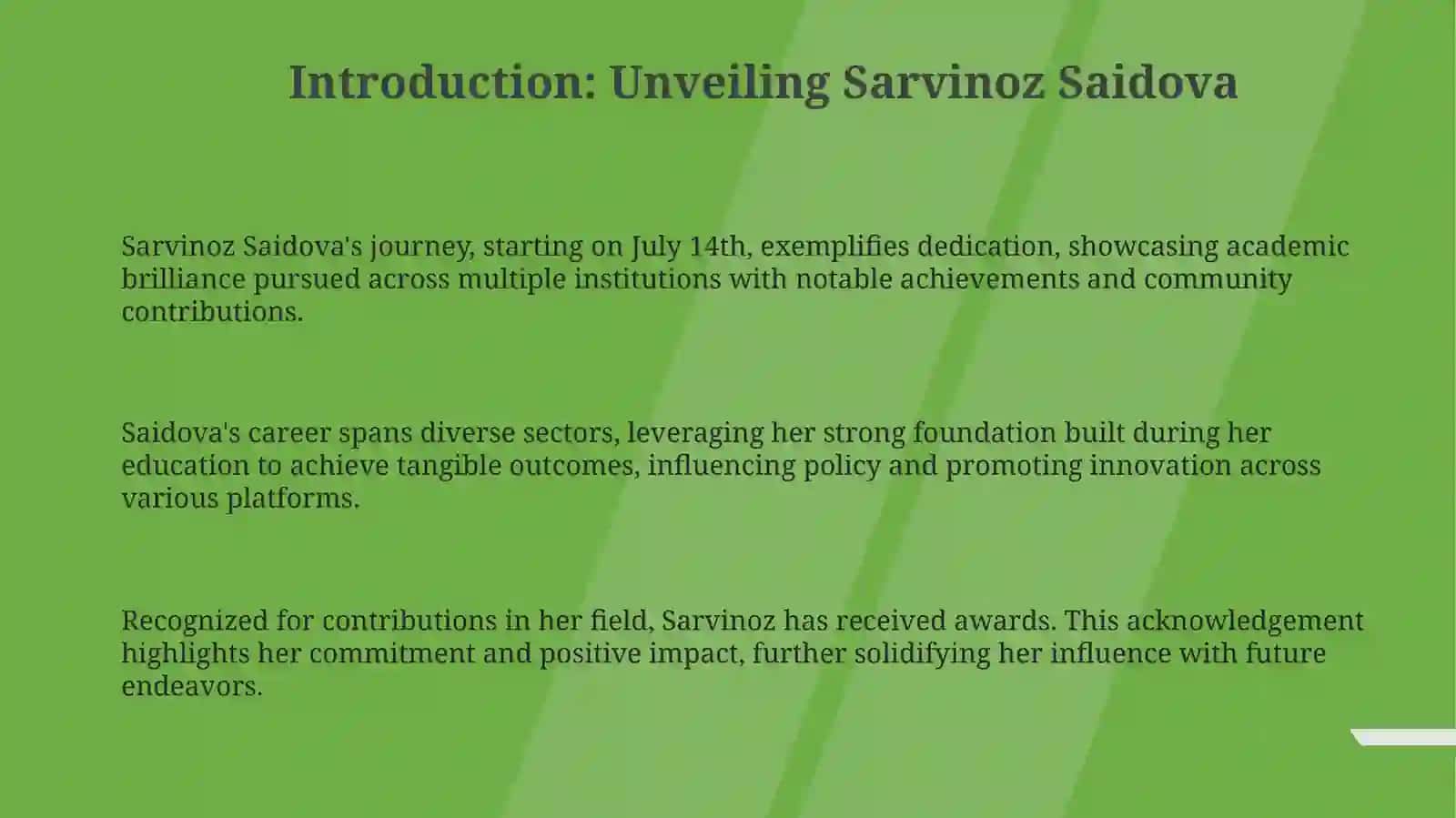 Introduction: Unveiling Sarvinoz Saidova

Sarvinoz Saidova's journey, starting on July 14th, exemplifies dedication, showcasing academic brilliance pursued across multiple institutions with notable achievements and community contributions.

Saidova's career spans diverse sectors, leveraging her strong foundation built during her education to achieve tangible outcomes, influencing policy and promoting innovation across various platforms.

Recognized for contributions in her field, Sarvinoz has received awards. This acknowledgement highlights her commitment and positive impact, further solidifying her influence with future endeavors.